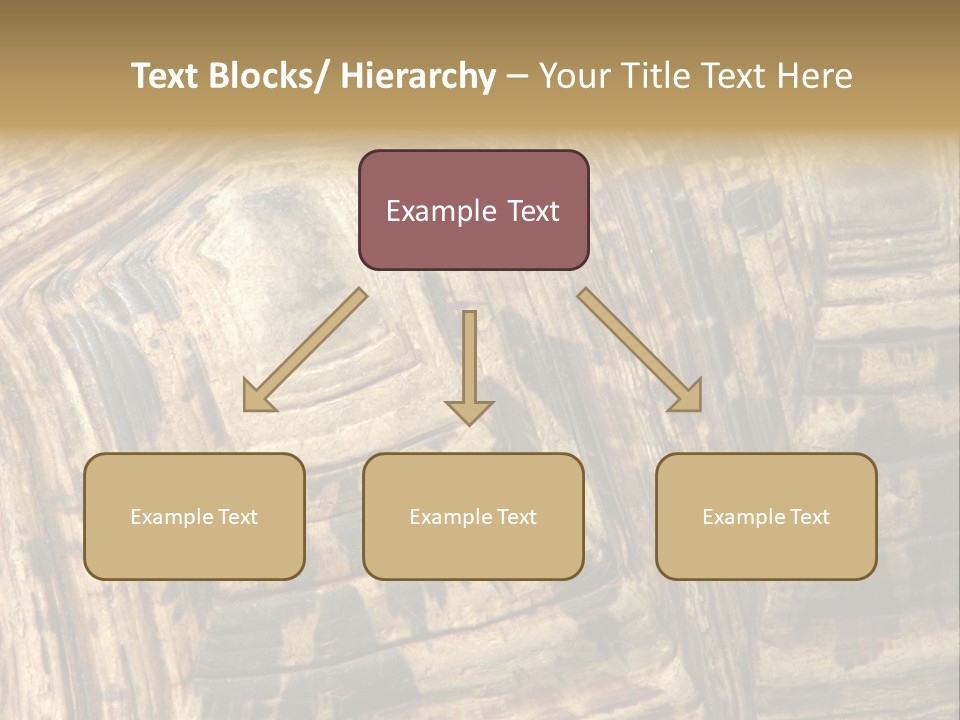 Text Blocks/ Hierarchy – Your Title Text Here

Example Text

Example Text

Example Text

Example Text